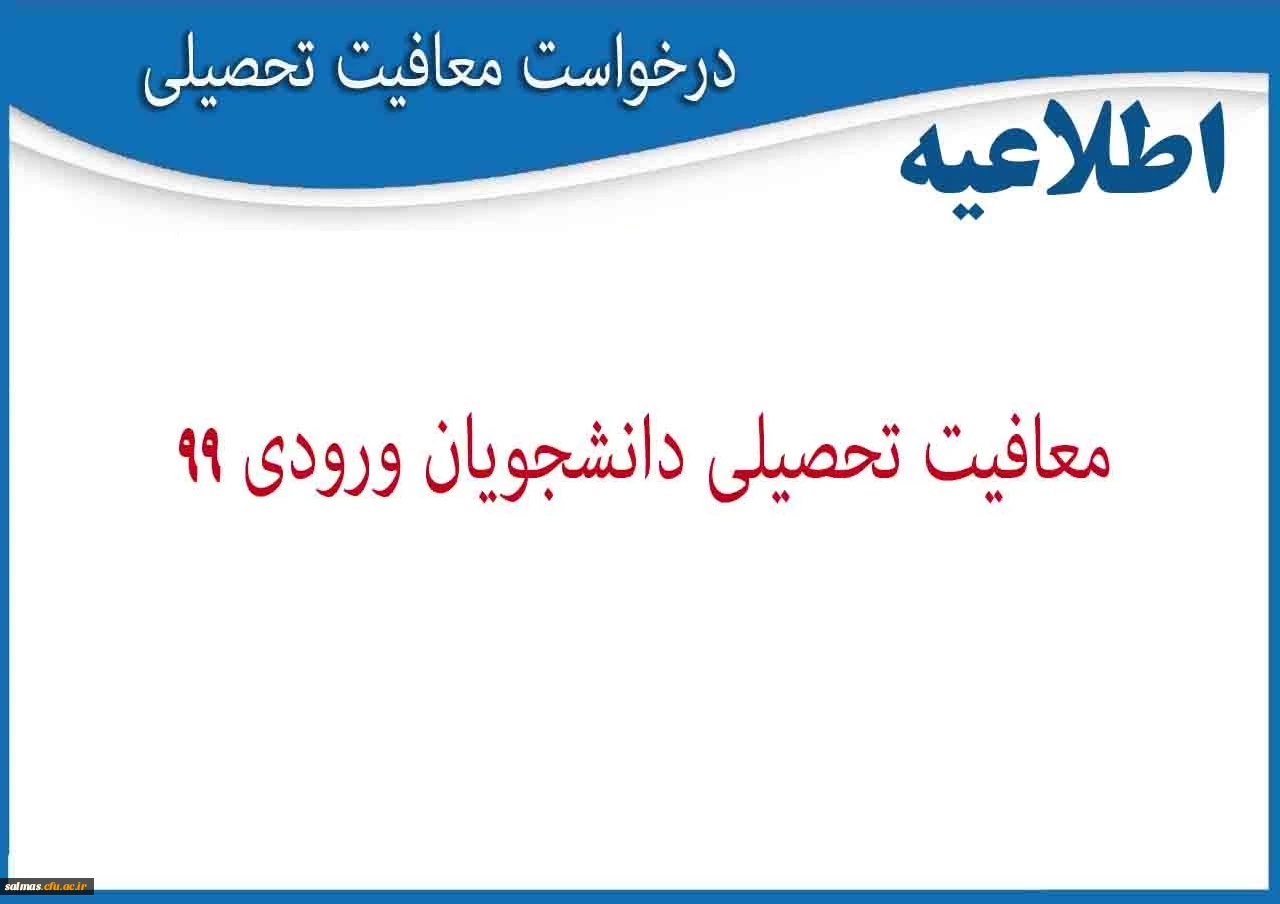 درخواست معافیت تحصیلی

اطلاعیه

معافیت تحصیلی دانشجویان ورودی ۹۹

salmas.cfu.ac.ir